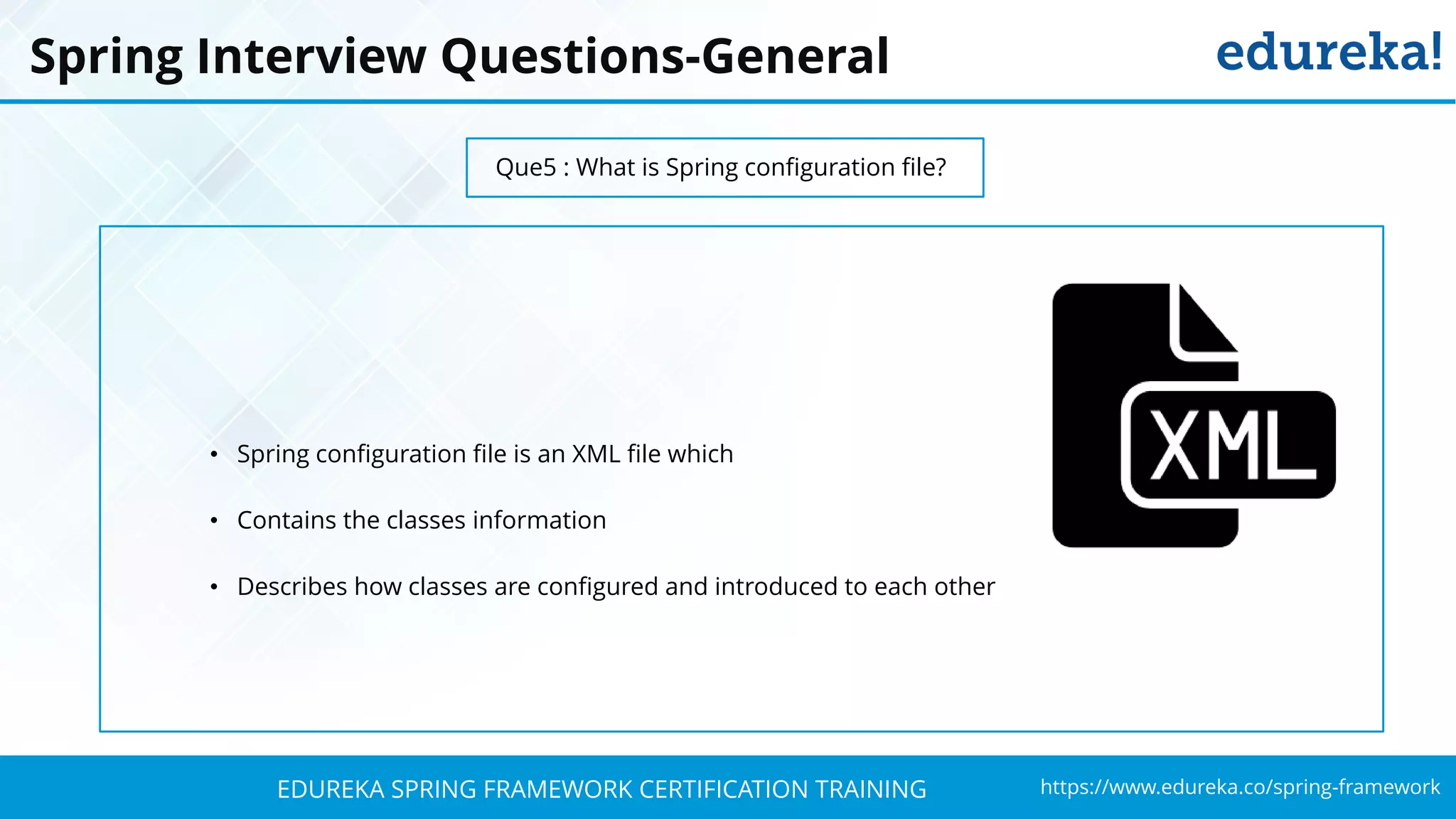 Spring Interview Questions-General

edureka!

Que5 : What is Spring configuration file?

• Spring configuration file is an XML file which

• Contains the classes information

• Describes how classes are configured and introduced to each other

XML

EDUREKA SPRING FRAMEWORK CERTIFICATION TRAINING

https://www.edureka.co/spring-framework